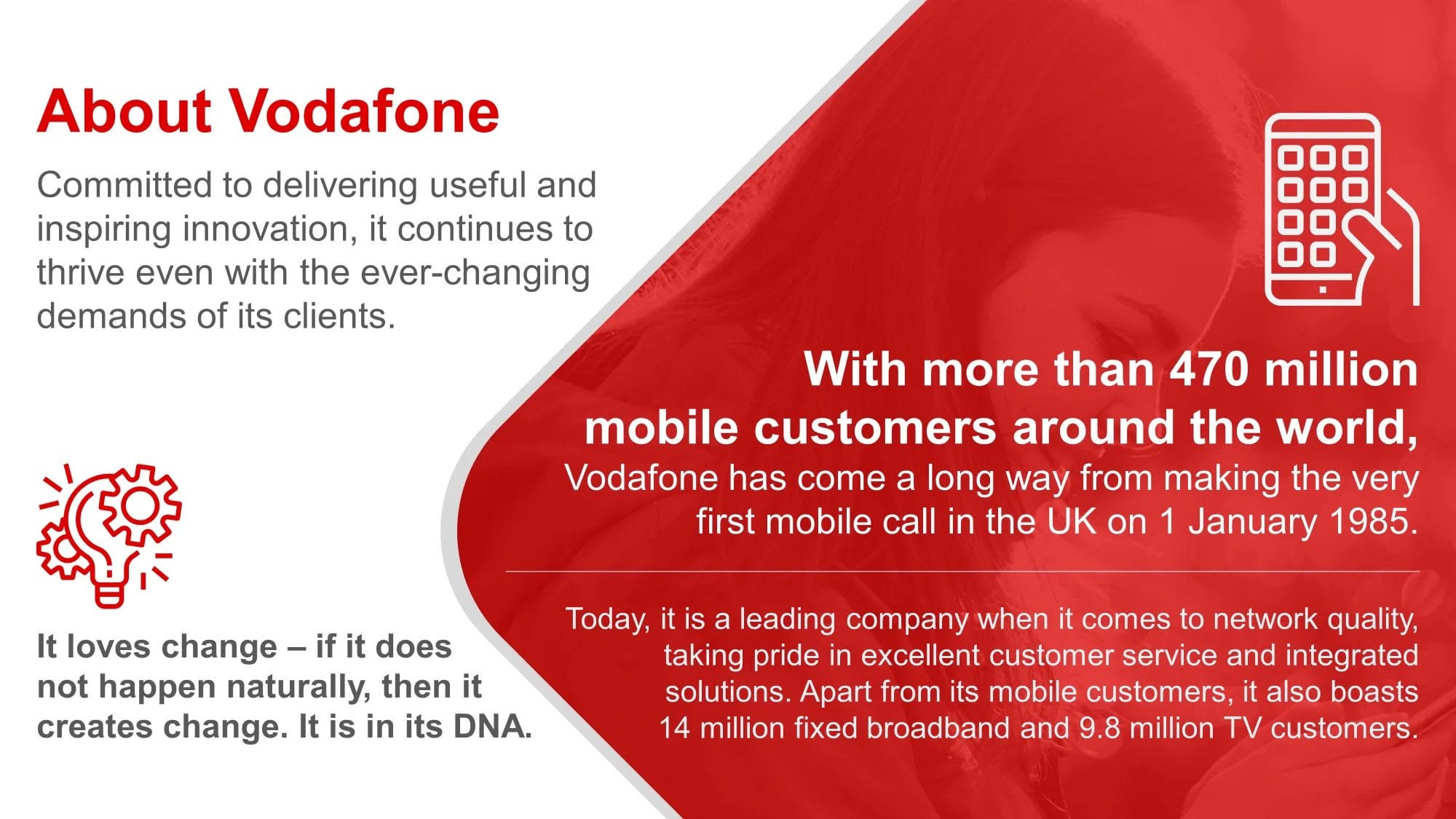 About Vodafone

Committed to delivering useful and inspiring innovation, it continues to thrive even with the ever-changing demands of its clients.

It loves change – if it does not happen naturally, then it creates change. It is in its DNA.

With more than 470 million mobile customers around the world,

Vodafone has come a long way from making the very first mobile call in the UK on 1 January 1985.

Today, it is a leading company when it comes to network quality, taking pride in excellent customer service and integrated solutions. Apart from its mobile customers, it also boasts 14 million fixed broadband and 9.8 million TV customers.